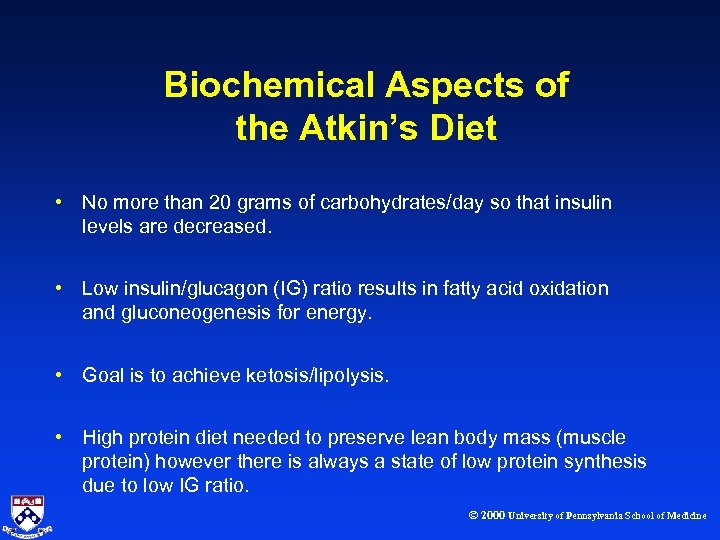 Biochemical Aspects of the Atkin's Diet

• No more than 20 grams of carbohydrates/day so that insulin levels are decreased.

• Low insulin/glucagon (IG) ratio results in fatty acid oxidation and gluconeogenesis for energy.

• Goal is to achieve ketosis/lipolysis.

• High protein diet needed to preserve lean body mass (muscle protein) however there is always a state of low protein synthesis due to low IG ratio.

© 2000 University of Pennsylvania School of Medicine